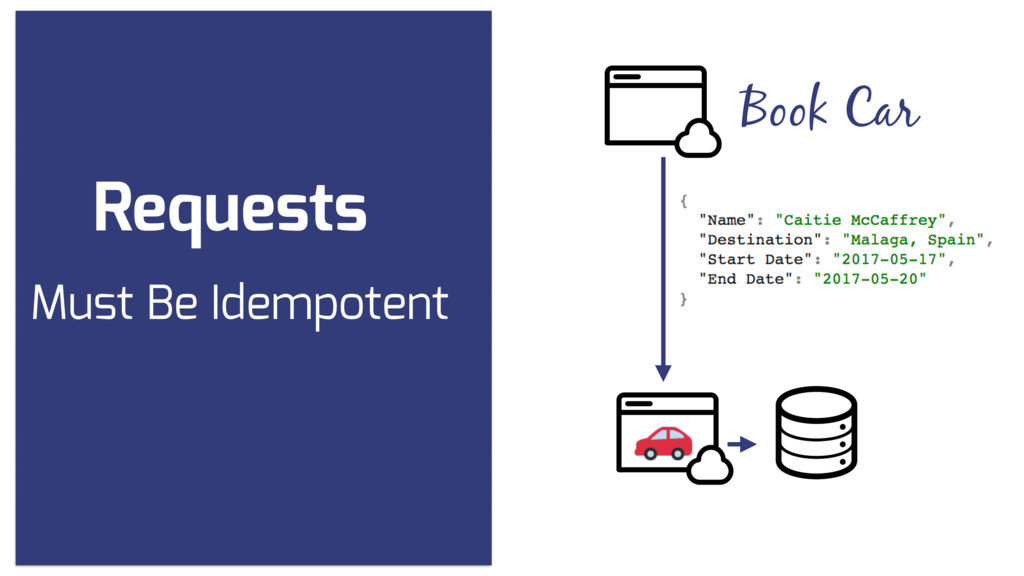 Requests

Must Be Idempotent

Book Car

{
"Name": "Caitie McCaffrey",
"Destination": "Malaga, Spain",
"Start Date": "2017-05-17",
"End Date": "2017-05-20"
}